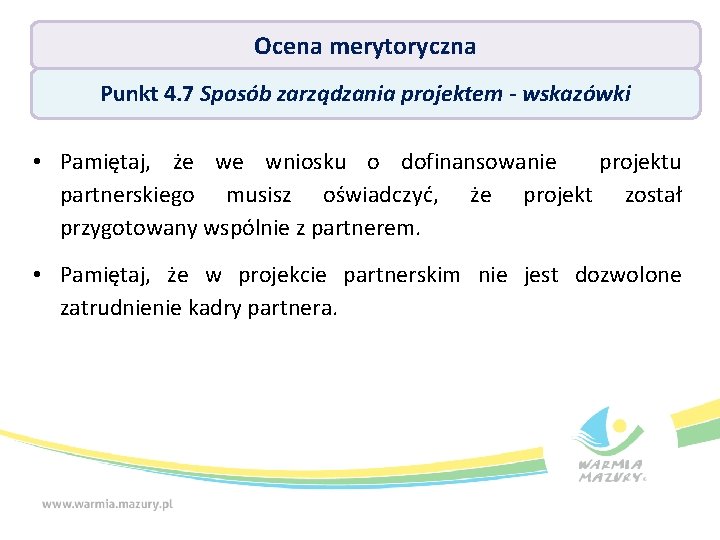 Ocena merytoryczna

Punkt 4.7 Sposób zarządzania projektem - wskazówki

• Pamiętaj, że we wniosku o dofinansowanie projektu partnerskiego musisz oświadczyć, że projekt został przygotowany wspólnie z partnerem.

• Pamiętaj, że w projekcie partnerskim nie jest dozwolone zatrudnienie kadry partnera.

WARMIA MAZURY

www.warmia.mazury.pl